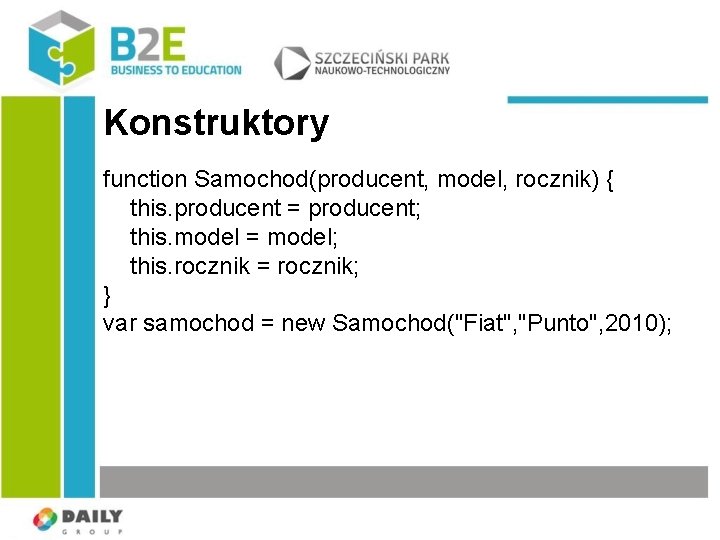 B2E
BUSINESS TO EDUCATION

SZCZECIŃSKI PARK
NAUKOWO-TECHNOLOGICZNY

Konstruktory

function Samochod(producent, model, rocznik) {
this.producent = producent;
this.model = model;
this.rocznik = rocznik;
}
var samochod = new Samochod("Fiat","Punto",2010);

DAILY
GROUP